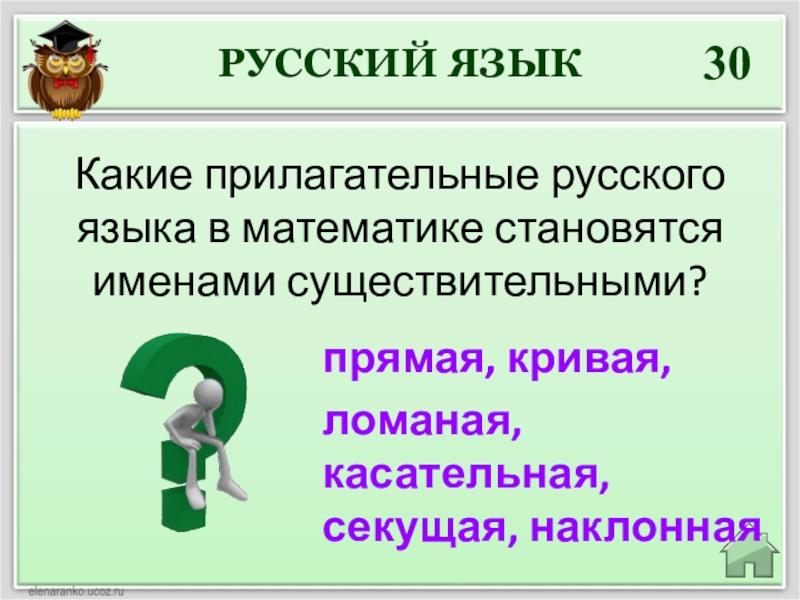 РУССКИЙ ЯЗЫК 30

Какие прилагательные русского языка в математике становятся именами существительными?

прямая, кривая,

ломаная, касательная, секущая, наклонная

elenaranko.ucoz.ru